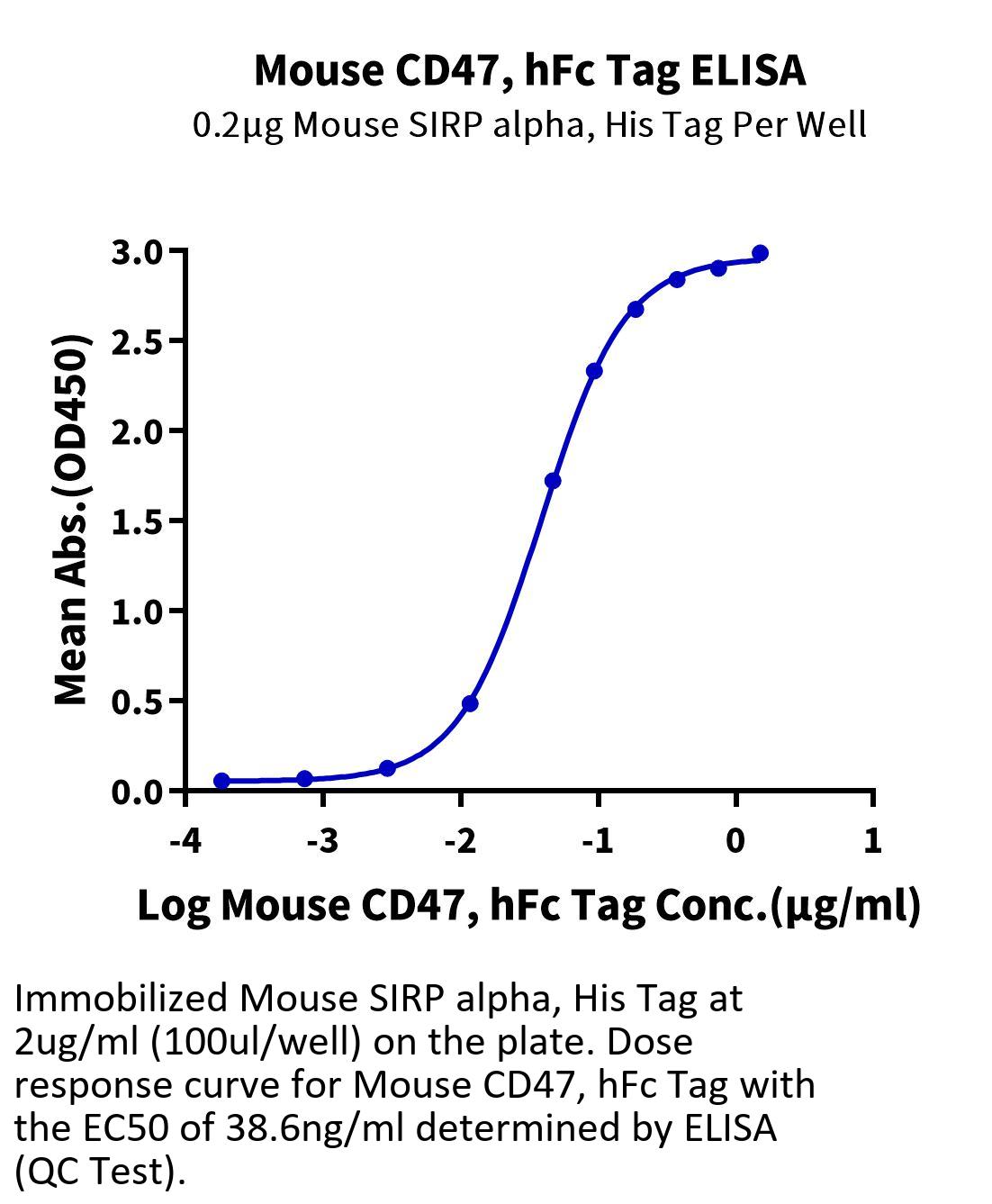 Mouse CD47, hFc Tag ELISA
0.2μg Mouse SIRP alpha, His Tag Per Well

Mean Abs.(OD450)

3.0
2.5
2.0
1.5
1.0
0.5
0.0

-4
-3
-2
-1
0
1

Log Mouse CD47, hFc Tag Conc.(μg/ml)

Immobilized Mouse SIRP alpha, His Tag at 2ug/ml (100ul/well) on the plate. Dose response curve for Mouse CD47, hFc Tag with the EC50 of 38.6ng/ml determined by ELISA (QC Test).